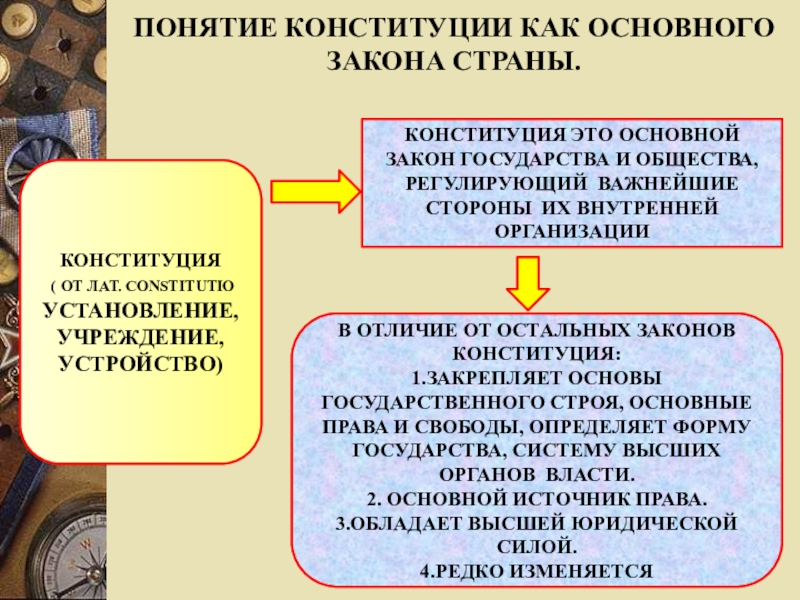 ПОНЯТИЕ КОНСТИТУЦИИ КАК ОСНОВНОГО ЗАКОНА СТРАНЫ.

КОНСТИТУЦИЯ
( ОТ ЛАТ. CONSTITUTIO
УСТАНОВЛЕНИЕ, УЧРЕЖДЕНИЕ, УСТРОЙСТВО)

КОНСТИТУЦИЯ ЭТО ОСНОВНОЙ ЗАКОН ГОСУДАРСТВА И ОБЩЕСТВА, РЕГУЛИРУЮЩИЙ ВАЖНЕЙШИЕ СТОРОНЫ ИХ ВНУТРЕННЕЙ ОРГАНИЗАЦИИ

В ОТЛИЧИЕ ОТ ОСТАЛЬНЫХ ЗАКОНОВ КОНСТИТУЦИЯ:
1.ЗАКРЕПЛЯЕТ ОСНОВЫ ГОСУДАРСТВЕННОГО СТРОЯ, ОСНОВНЫЕ ПРАВА И СВОБОДЫ, ОПРЕДЕЛЯЕТ ФОРМУ ГОСУДАРСТВА, СИСТЕМУ ВЫСШИХ ОРГАНОВ ВЛАСТИ.
2. ОСНОВНОЙ ИСТОЧНИК ПРАВА.
3.ОБЛАДАЕТ ВЫСШЕЙ ЮРИДИЧЕСКОЙ СИЛОЙ.
4.РЕДКО ИЗМЕНЯЕТСЯ